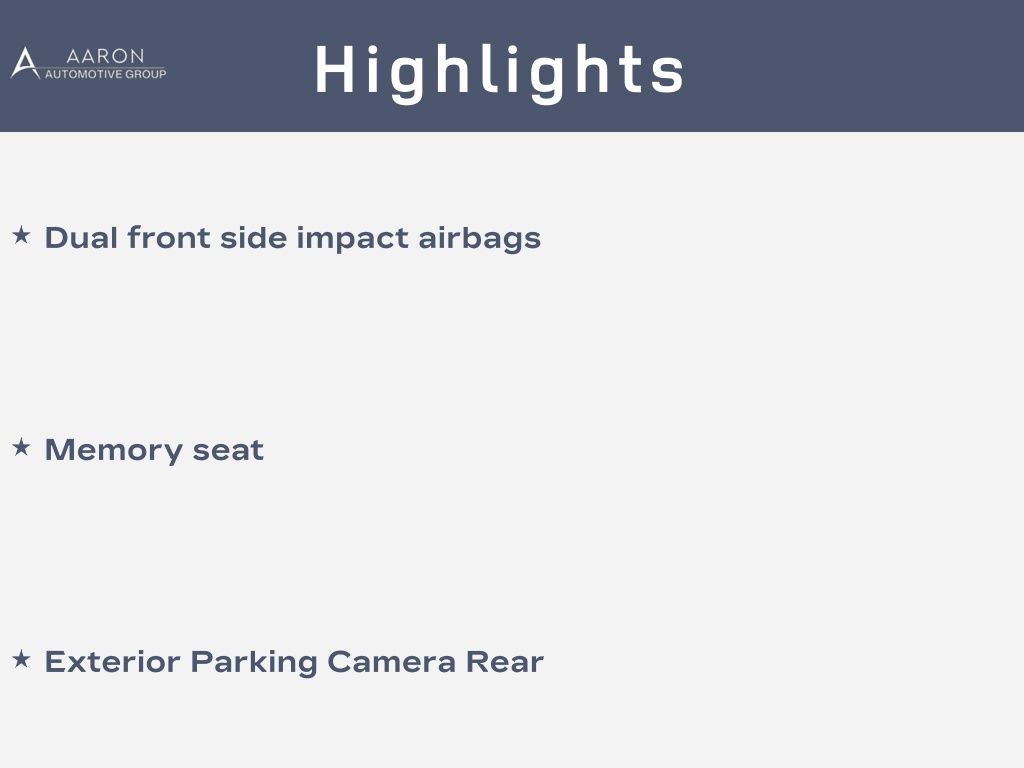 AARON
AUTOMOTIVE GROUP

Highlights

★ Dual front side impact airbags

★ Memory seat

★ Exterior Parking Camera Rear